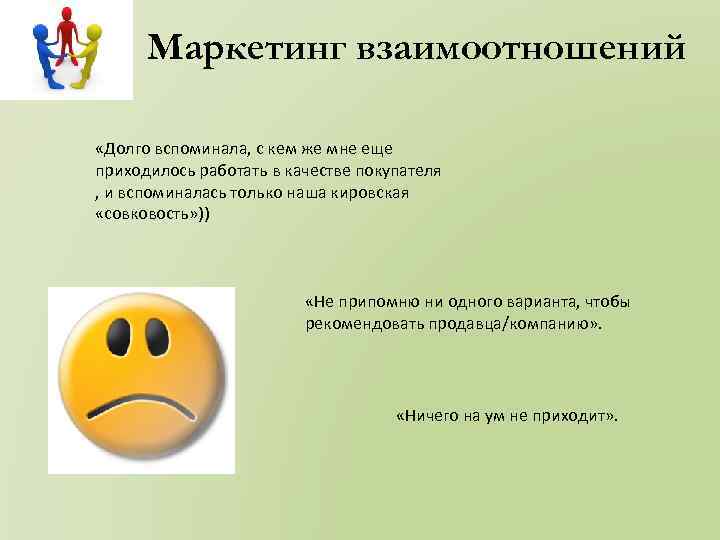 Маркетинг взаимоотношений

«Долго вспоминала, с кем же мне еще приходилось работать в качестве покупателя , и вспоминалась только наша кировская «совковость»))

«Не припомню ни одного варианта, чтобы рекомендовать продавца/компанию».

«Ничего на ум не приходит».